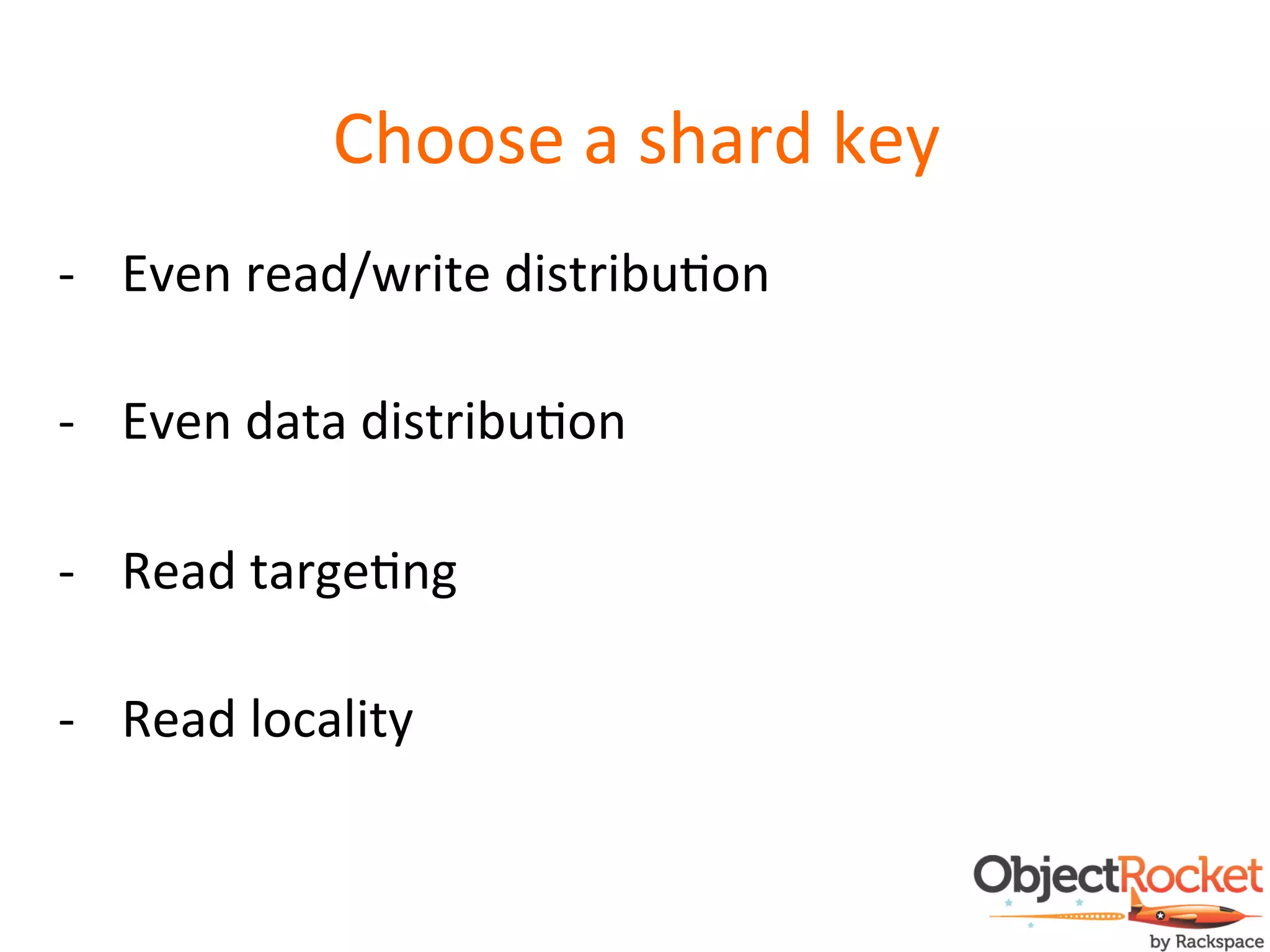 Choose a shard key

- Even read/write distribution

- Even data distribution

- Read targeting

- Read locality

ObjectRocket
by Rackspace